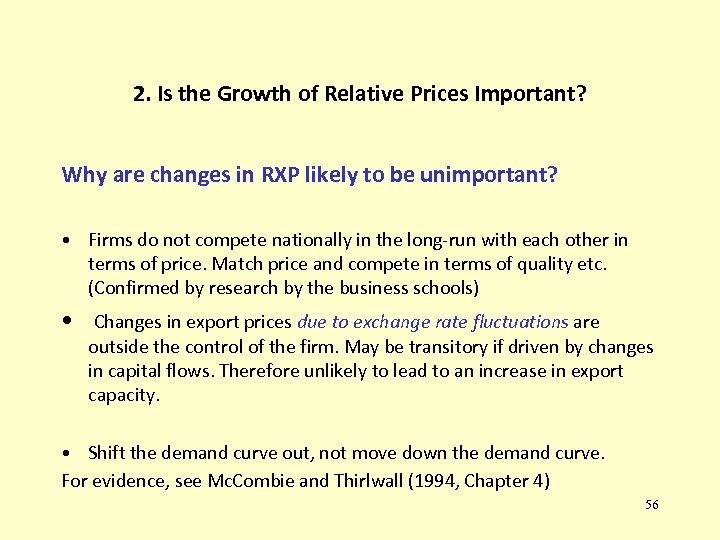 2. Is the Growth of Relative Prices Important?

Why are changes in RXP likely to be unimportant?

• Firms do not compete nationally in the long-run with each other in terms of price. Match price and compete in terms of quality etc. (Confirmed by research by the business schools)

• Changes in export prices due to exchange rate fluctuations are outside the control of the firm. May be transitory if driven by changes in capital flows. Therefore unlikely to lead to an increase in export capacity.

• Shift the demand curve out, not move down the demand curve.

For evidence, see McCombie and Thirlwall (1994, Chapter 4)

56